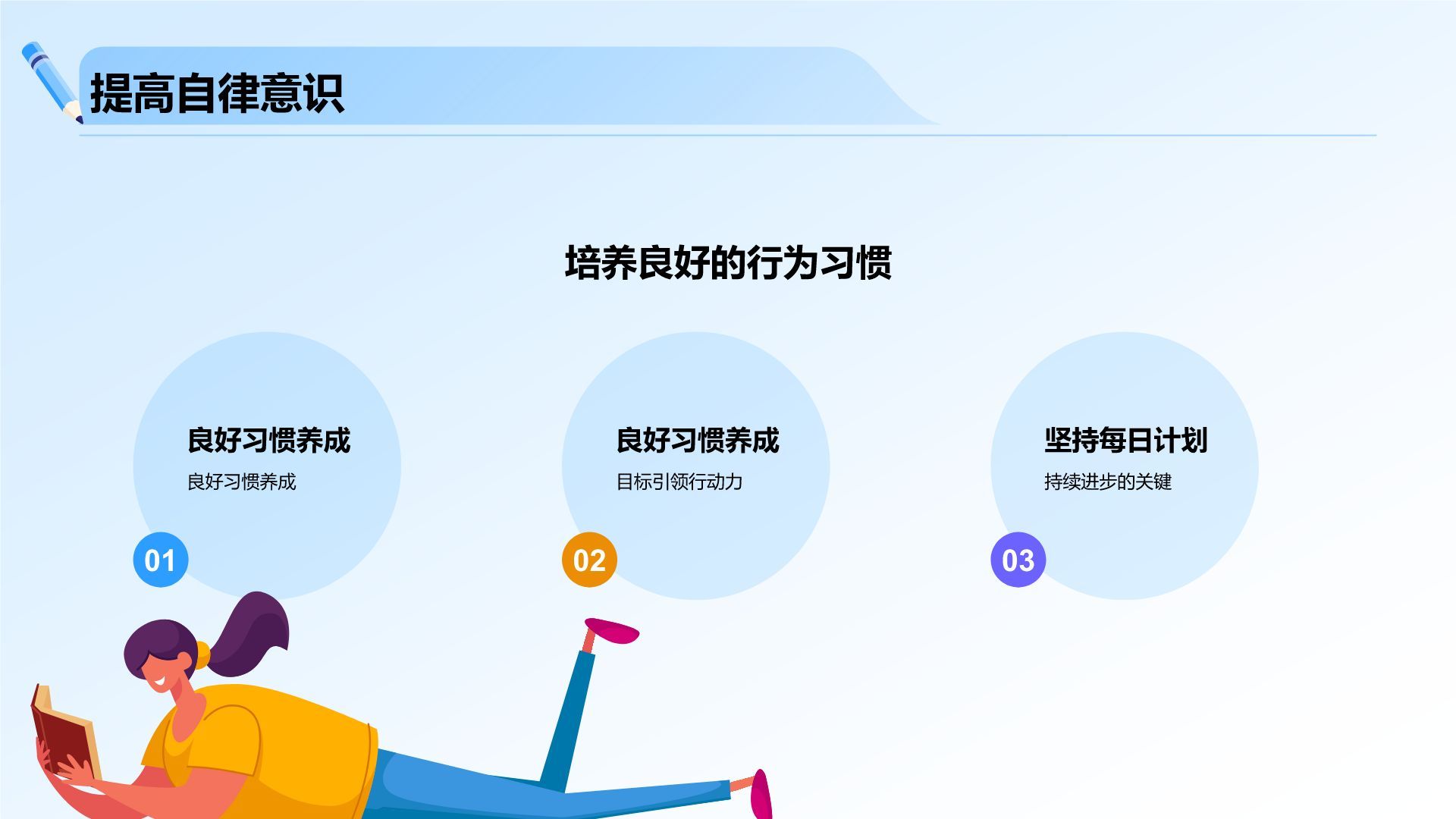 提高自律意识

培养良好的行为习惯

良好习惯养成

良好习惯养成

01

良好习惯养成

目标引领行动力

02

坚持每日计划

持续进步的关键

03